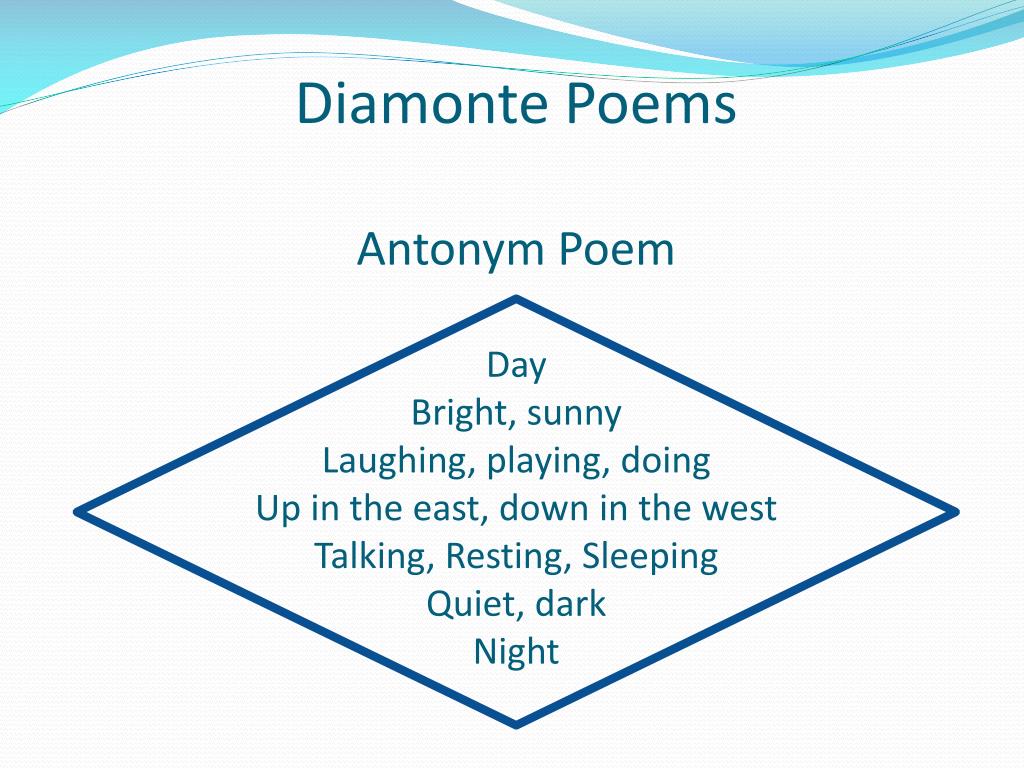 Diamonte Poems

Antonym Poem

Day
Bright, sunny
Laughing, playing, doing
Up in the east, down in the west
Talking, Resting, Sleeping
Quiet, dark
Night